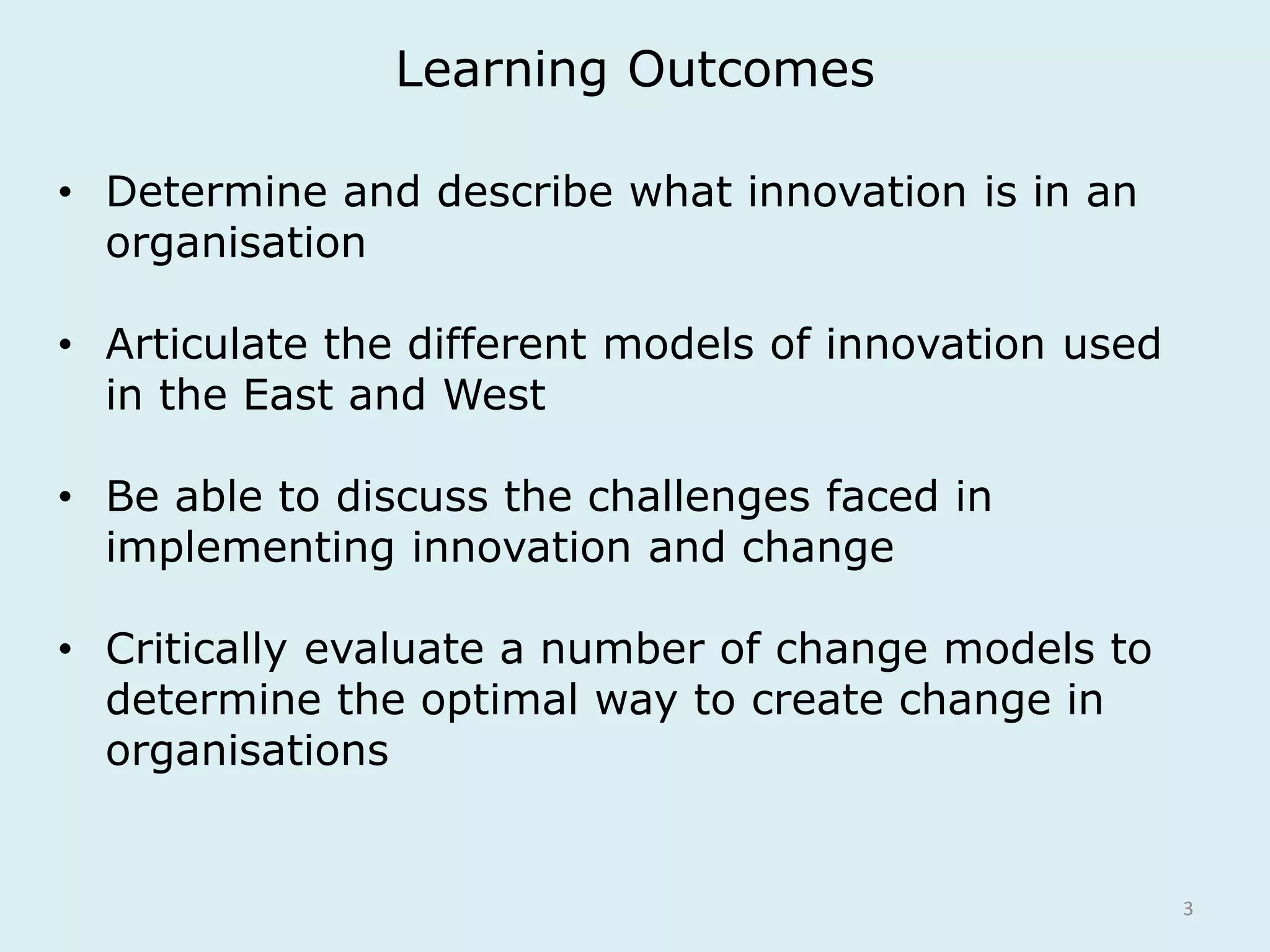 Learning Outcomes

• Determine and describe what innovation is in an organisation

• Articulate the different models of innovation used in the East and West

• Be able to discuss the challenges faced in implementing innovation and change

• Critically evaluate a number of change models to determine the optimal way to create change in organisations

3